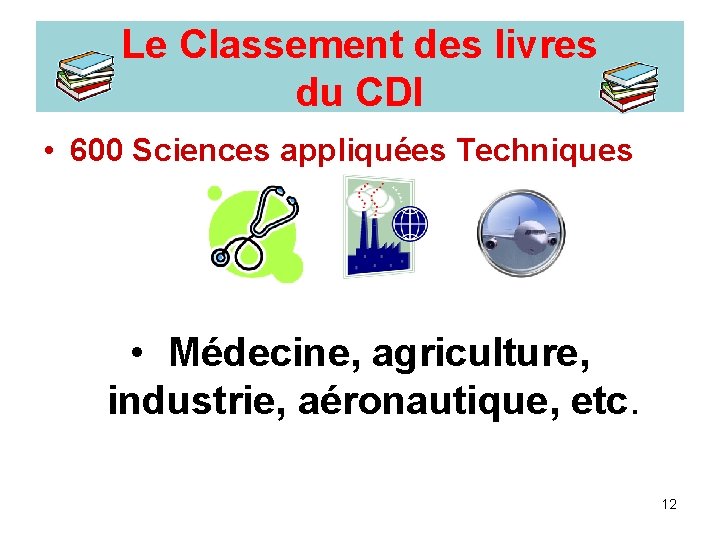 Le Classement des livres du CDI

• 600 Sciences appliquées Techniques

• Médecine, agriculture, industrie, aéronautique, etc.

12